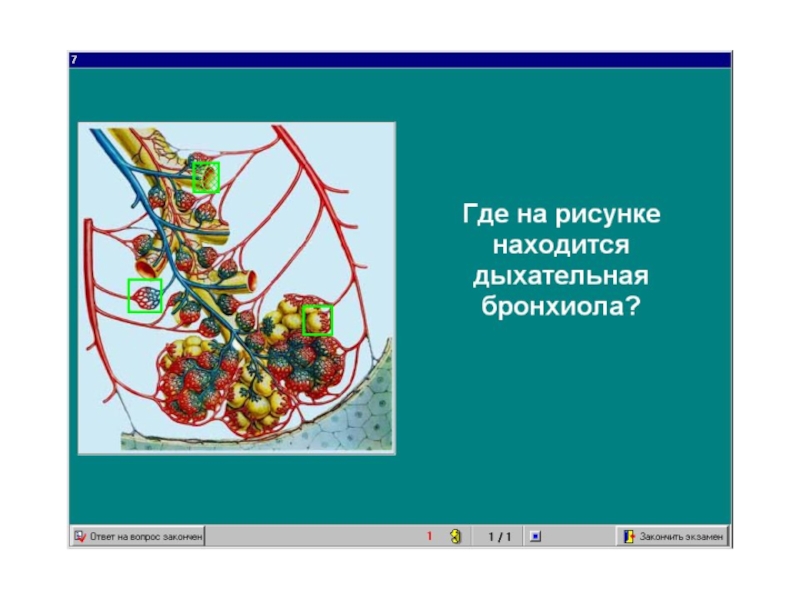 7

Где на рисунке находится дыхательная бронхиола?

Ответ на вопрос закончен

1

1 / 1

Закончить экзамен